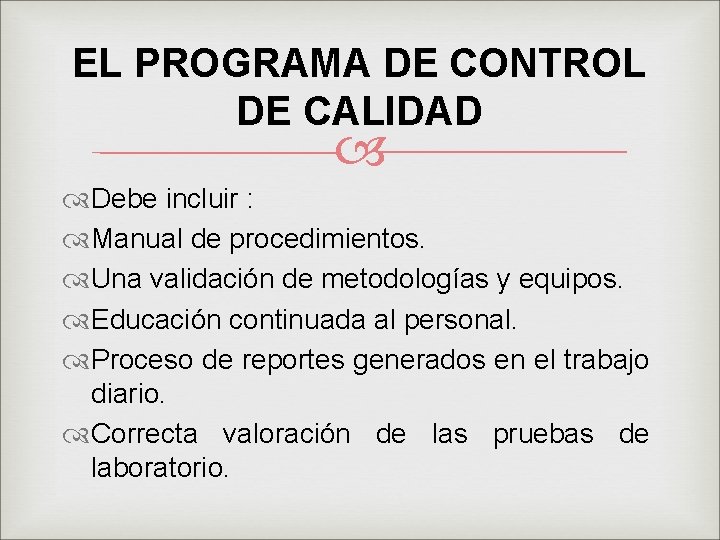 EL PROGRAMA DE CONTROL DE CALIDAD

Debe incluir :

Manual de procedimientos.

Una validación de metodologías y equipos.

Educación continuada al personal.

Proceso de reportes generados en el trabajo diario.

Correcta valoración de las pruebas de laboratorio.